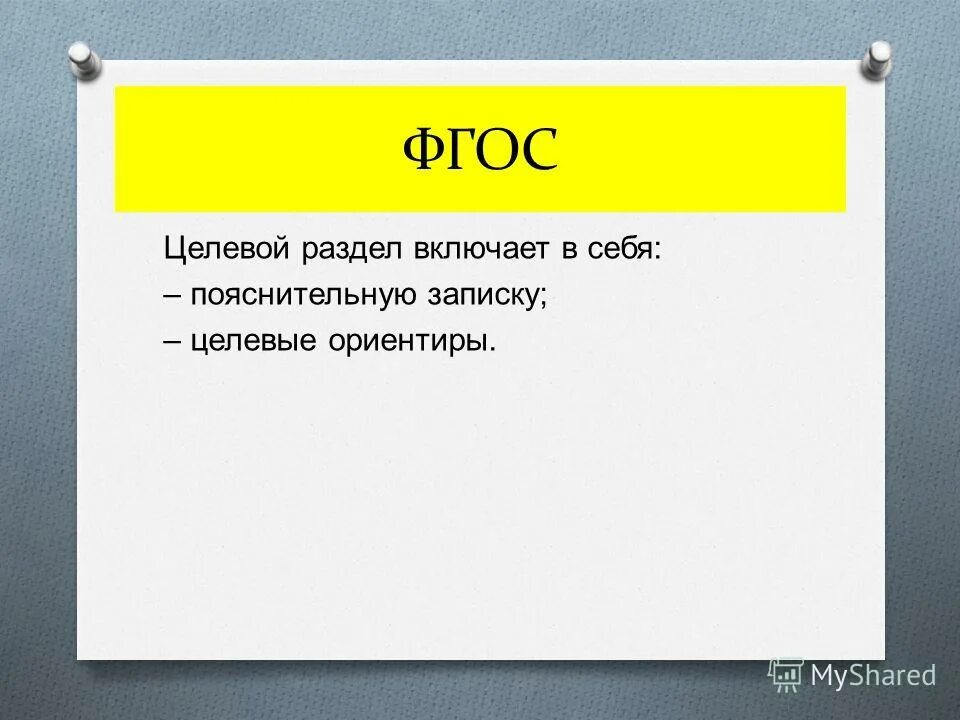 ФГОС

Целевой раздел включает в себя:
– пояснительную записку;
– целевые ориентиры.

MyShared